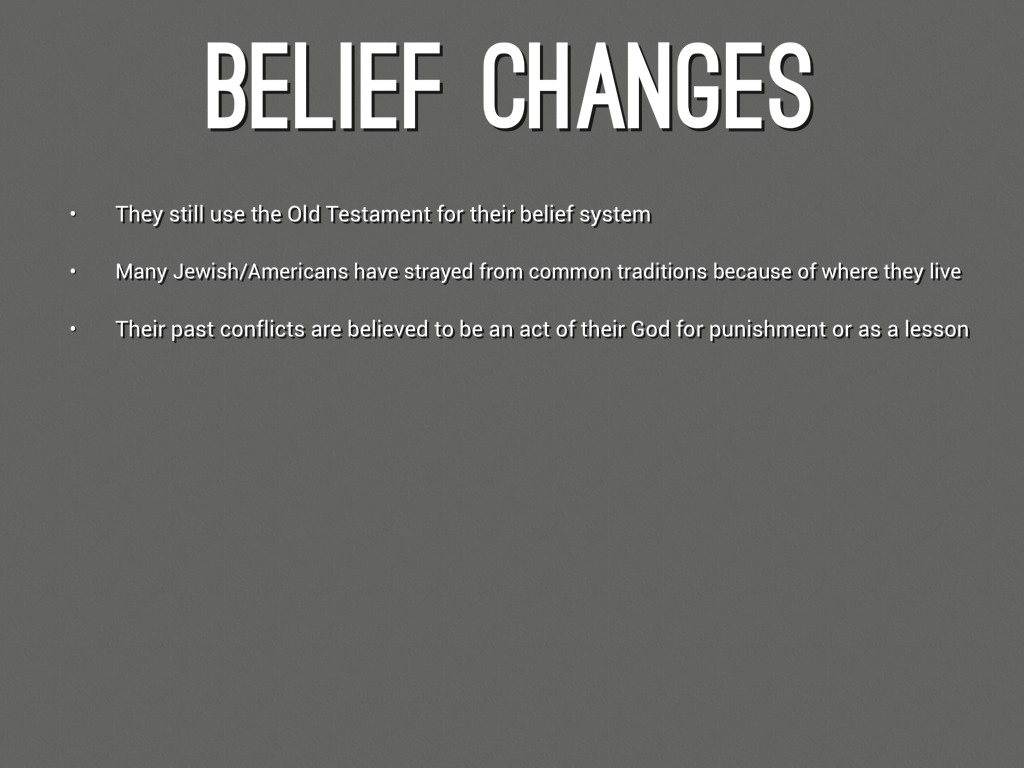 BELIEF CHANGES

• They still use the Old Testament for their belief system

• Many Jewish/Americans have strayed from common traditions because of where they live

• Their past conflicts are believed to be an act of their God for punishment or as a lesson